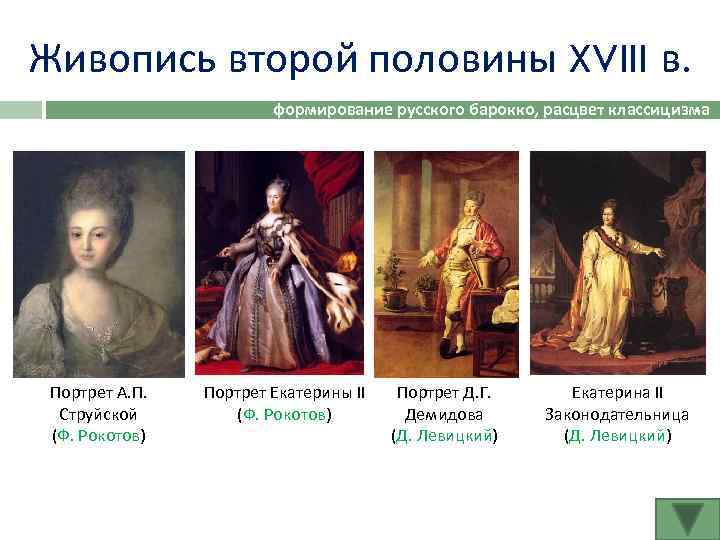 Живопись второй половины XVIII в.

формирование русского барокко, расцвет классицизма

Портрет А.П. Струйской (Ф. Рокотов)

Портрет Екатерины II (Ф. Рокотов)

Портрет Д.Г. Демидова (Д. Левицкий)

Екатерина II Законодательница (Д. Левицкий)